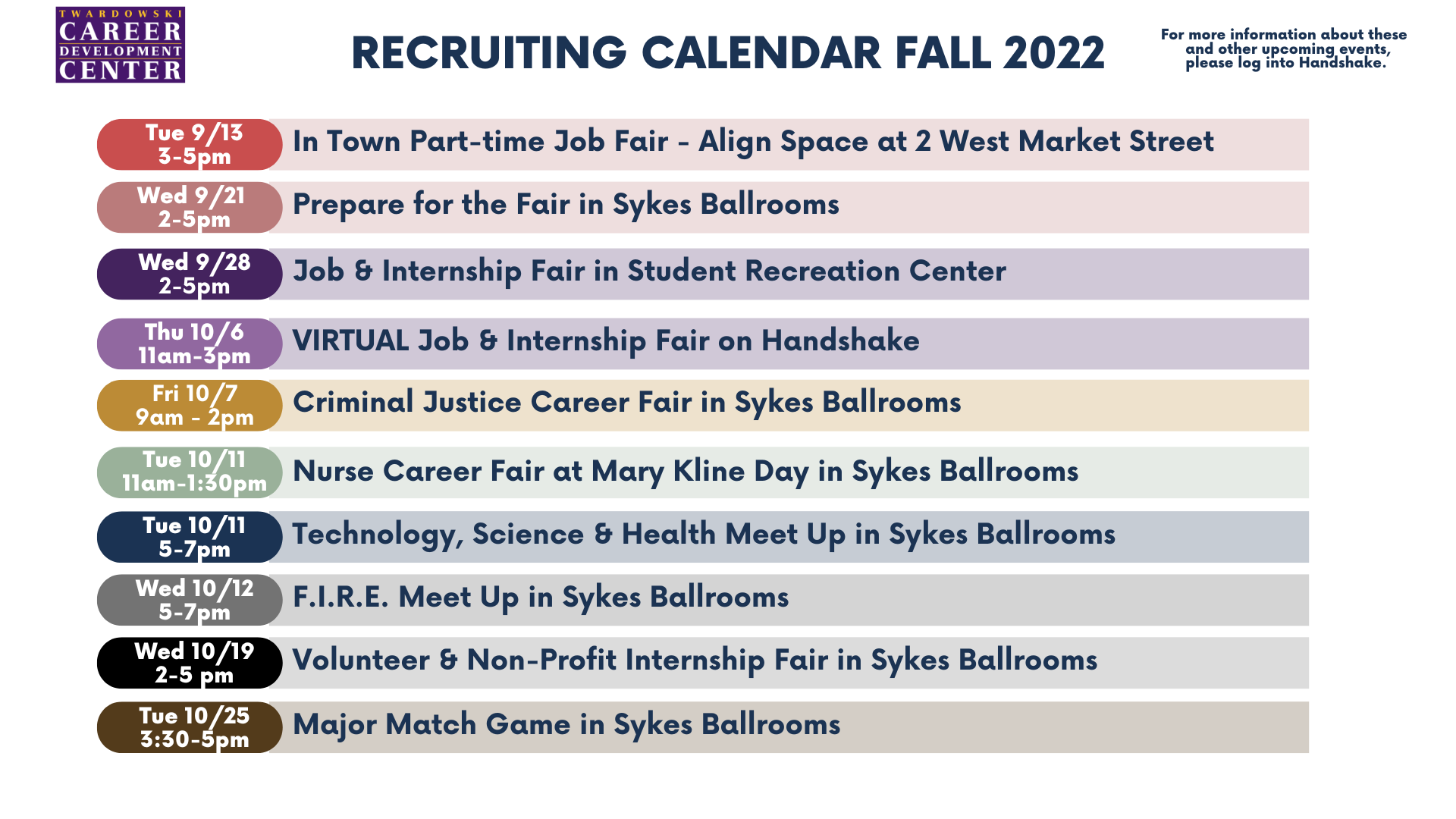 TWARDOWSKI CAREER DEVELOPMENT CENTER

RECRUITING CALENDAR FALL 2022

For more information about these and other upcoming events, please log into Handshake.

Tue 9/13 3-5pm In Town Part-time Job Fair - Align Space at 2 West Market Street

Wed 9/21 2-5pm Prepare for the Fair in Sykes Ballrooms

Wed 9/28 2-5pm Job & Internship Fair in Student Recreation Center

Thu 10/6 11am-3pm VIRTUAL Job & Internship Fair on Handshake

Fri 10/7 9am - 2pm Criminal Justice Career Fair in Sykes Ballrooms

Tue 10/11 11am-1:30pm Nurse Career Fair at Mary Kline Day in Sykes Ballrooms

Tue 10/11 5-7pm Technology, Science & Health Meet Up in Sykes Ballrooms

Wed 10/12 5-7pm F.I.R.E. Meet Up in Sykes Ballrooms

Wed 10/19 2-5 pm Volunteer & Non-Profit Internship Fair in Sykes Ballrooms

Tue 10/25 3:30-5pm Major Match Game in Sykes Ballrooms